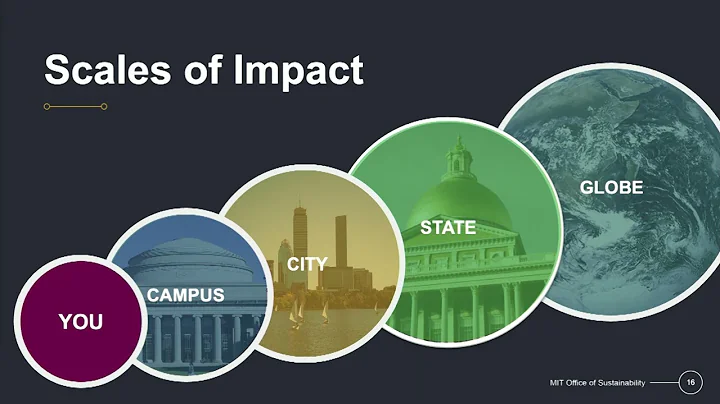 Scales of Impact

YOU

CAMPUS

CITY

STATE

GLOBE

MIT Office of Sustainability 16